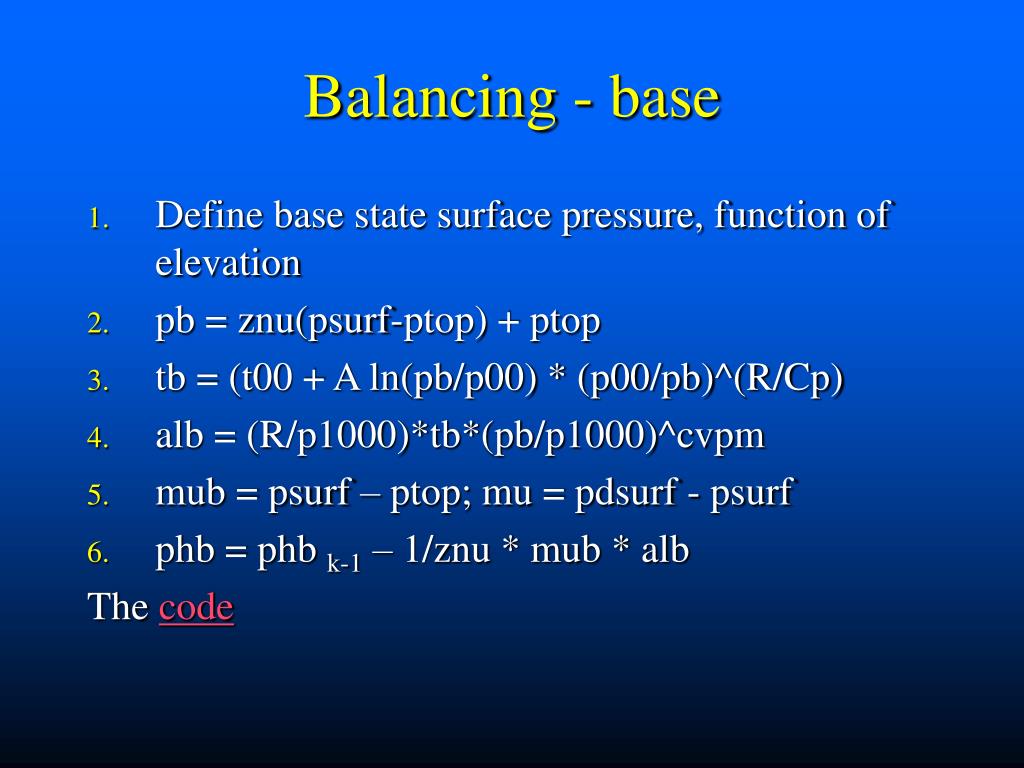 Balancing - base

1. Define base state surface pressure, function of elevation
2. pb = znu(psurf-ptop) + ptop
3. tb = (t00 + A ln(pb/p00) * (p00/pb)^(R/Cp)
4. alb = (R/p1000)*tb*(pb/p1000)^cvpm
5. mub = psurf – ptop; mu = pdsurf - psurf
6. phb = phb $_{k-1}$ – 1/znu * mub * alb

The code